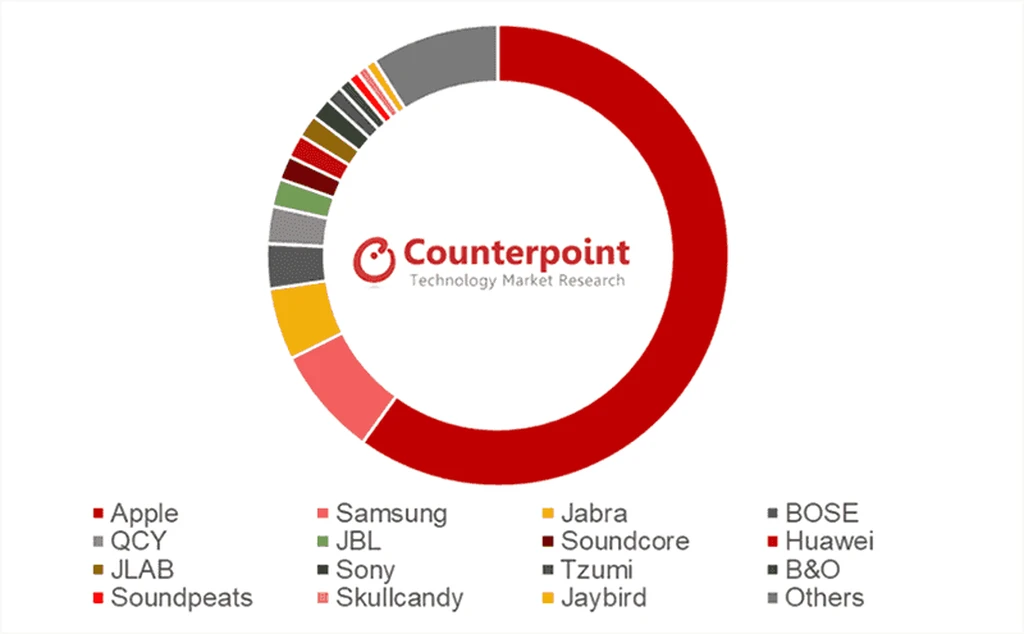 Counterpoint
Technology Market Research

Apple
Samsung
Jabra
BOSE
QCY
JBL
Soundcore
Huawei
JLAB
Sony
Tzumi
B&O
Soundpeats
Skullcandy
Jaybird
Others